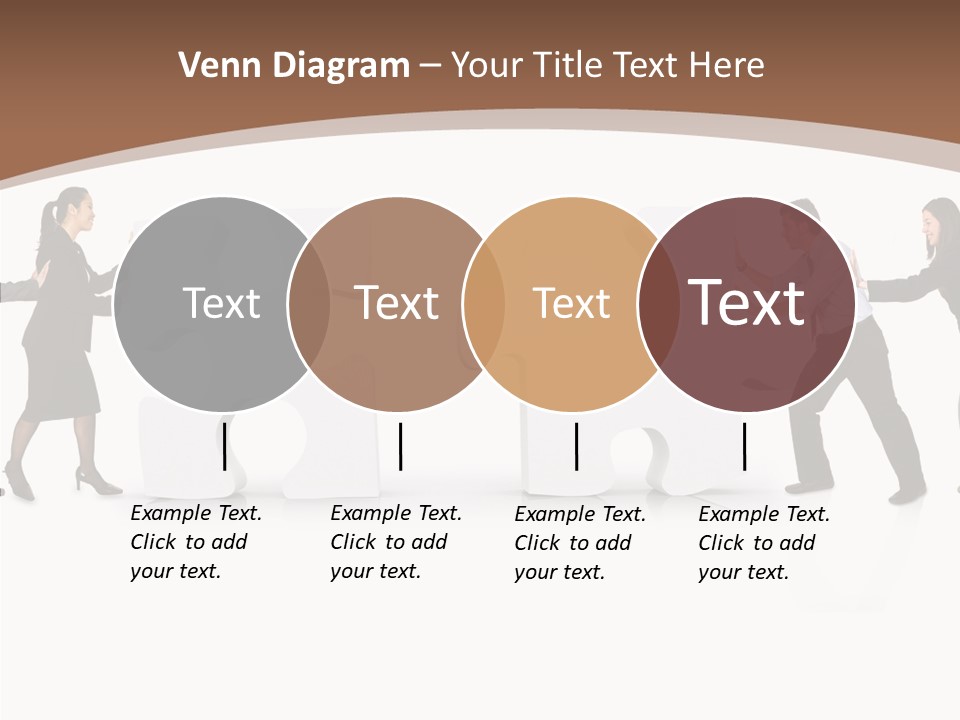 Venn Diagram – Your Title Text Here

Text

Text

Text

Text

Example Text. Click to add your text.

Example Text. Click to add your text.

Example Text. Click to add your text.

Example Text. Click to add your text.